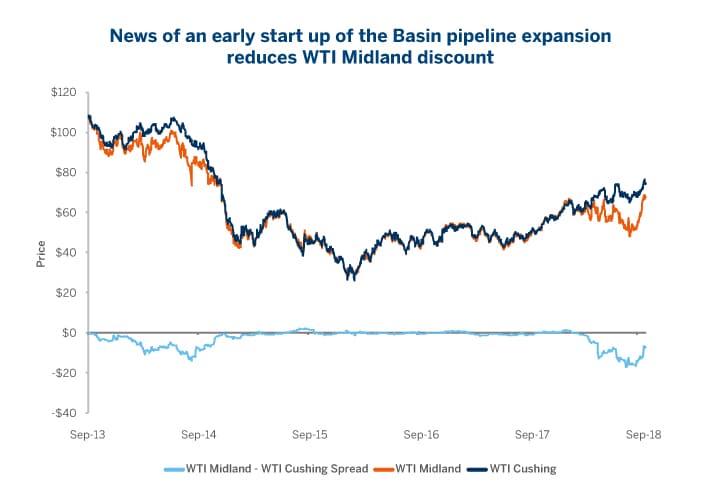 News of an early start up of the Basin pipeline expansion reduces WTI Midland discount

$120
$100
$80
$60
$40
$20
$0
-$20
-$40

Price

Sep-13
Sep-14
Sep-15
Sep-16
Sep-17
Sep-18

WTI Midland - WTI Cushing Spread
WTI Midland
WTI Cushing